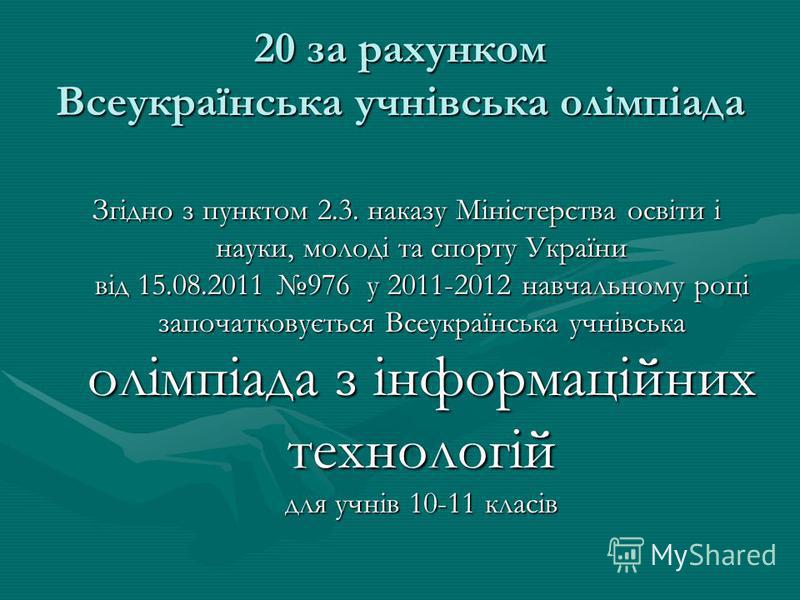 20 за рахунком
Всеукраїнська учнівська олімпіада

Згідно з пунктом 2.3. наказу Міністерства освіти і науки, молоді та спорту України від 15.08.2011 №976 у 2011-2012 навчальному році започатковується Всеукраїнська учнівська олімпіада з інформаційних технологій для учнів 10-11 класів

MyShared